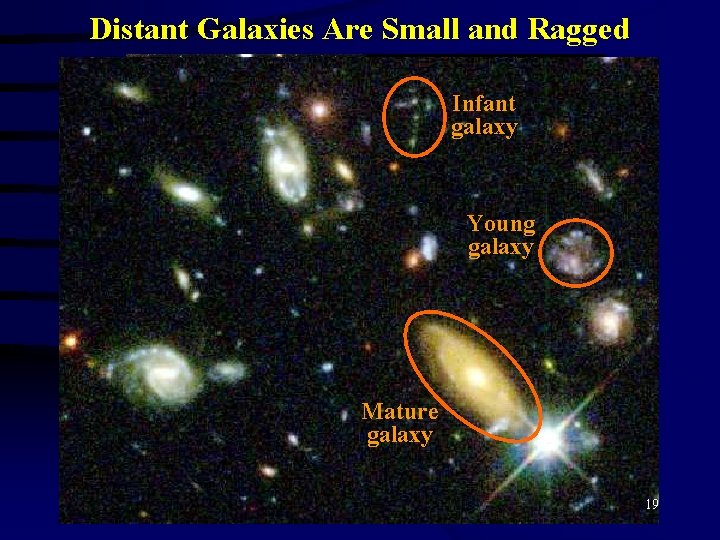 Distant Galaxies Are Small and Ragged

Infant galaxy

Young galaxy

Mature galaxy

19